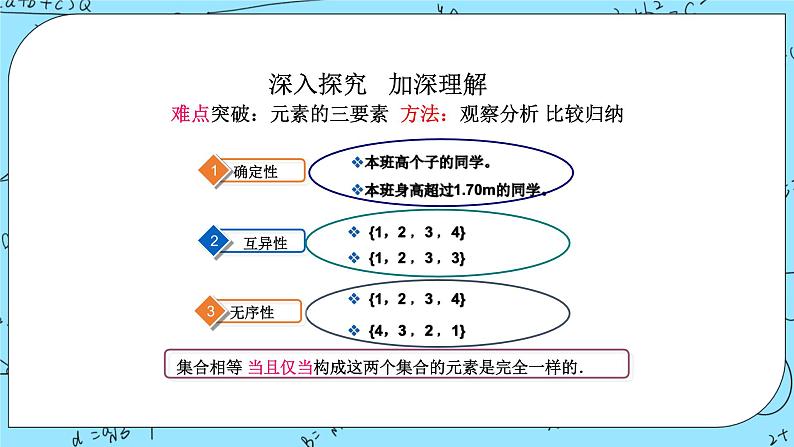 深入探究　加深理解

难点突破：元素的三要素　方法：观察分析 比较归纳

1 确定性

❖本班高个子的同学。

❖本班身高超过1.70m的同学。

2 互异性

❖ {1，2，3，4}

❖ {1，2，3，3}

3 无序性

❖ {1，2，3，4}

❖ {4，3，2，1}

集合相等 当且仅当构成这两个集合的元素是完全一样的.